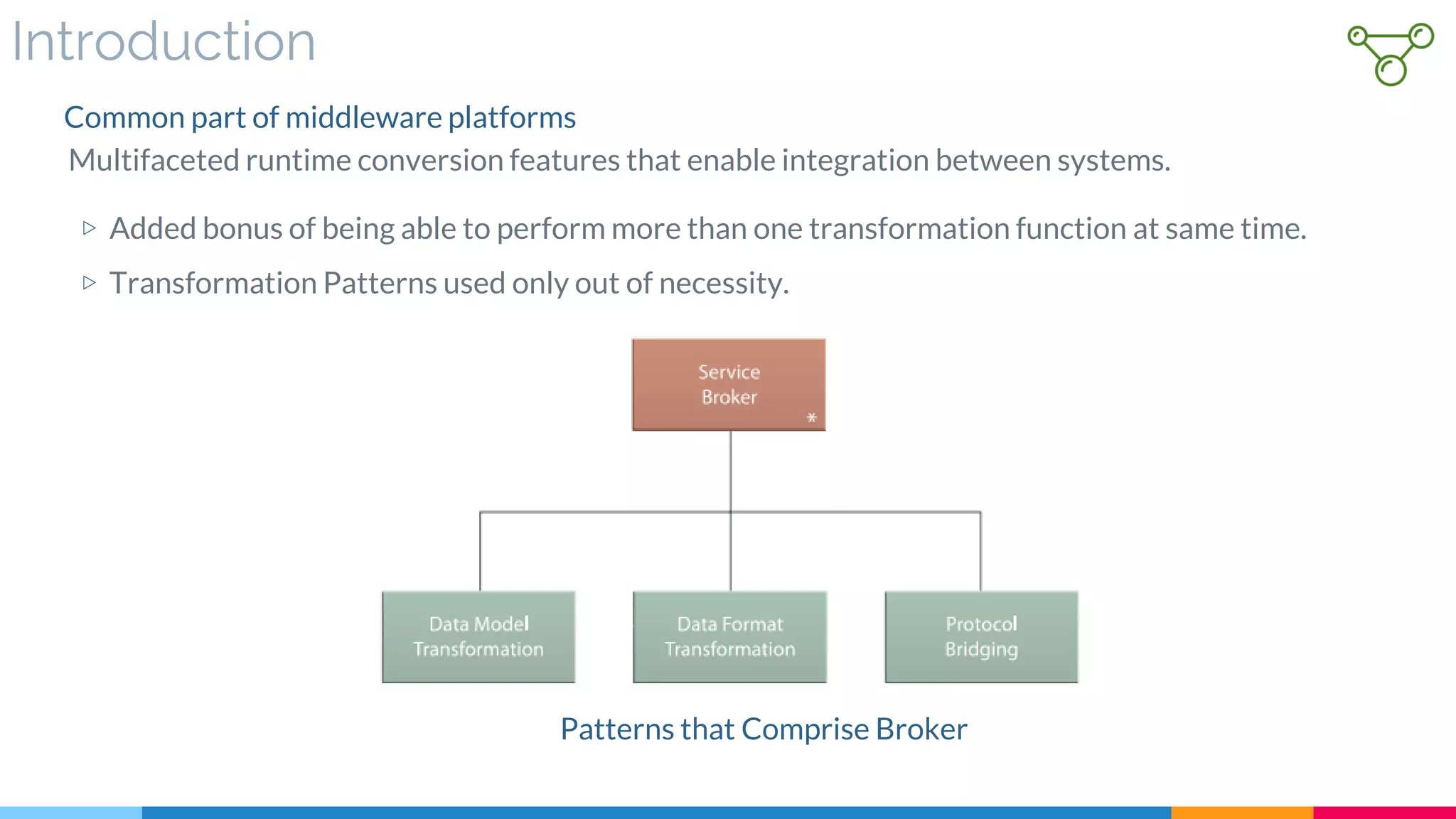 Introduction

Common part of middleware platforms

Multifaceted runtime conversion features that enable integration between systems.

▷ Added bonus of being able to perform more than one transformation function at same time.

▷ Transformation Patterns used only out of necessity.

Service Broker *

Data Model Transformation

Data Format Transformation

Protocol Bridging

Patterns that Comprise Broker